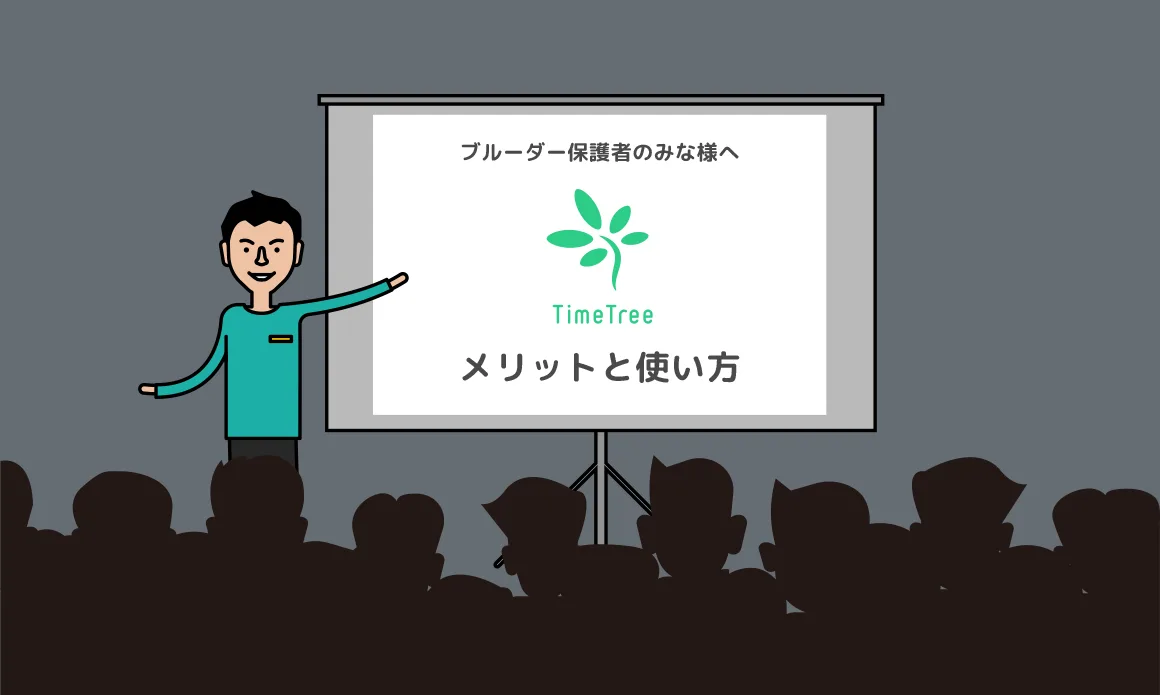 ブルーダー保護者のみな様へ

TimeTree

メリットと使い方